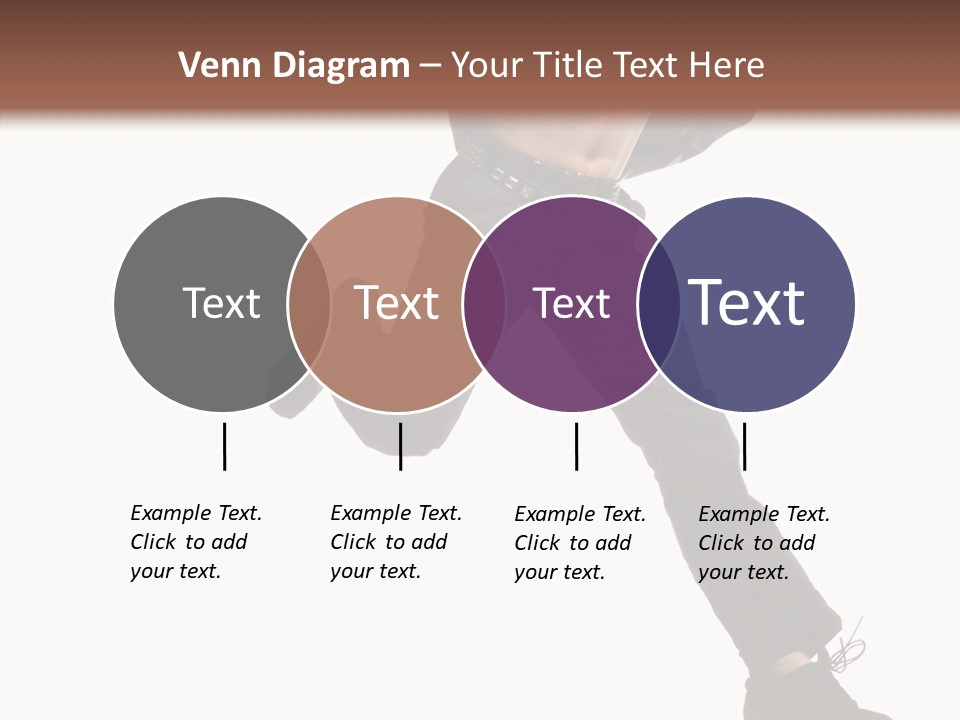 Venn Diagram – Your Title Text Here

Text

Text

Text

Text

Example Text. Click to add your text.

Example Text. Click to add your text.

Example Text. Click to add your text.

Example Text. Click to add your text.